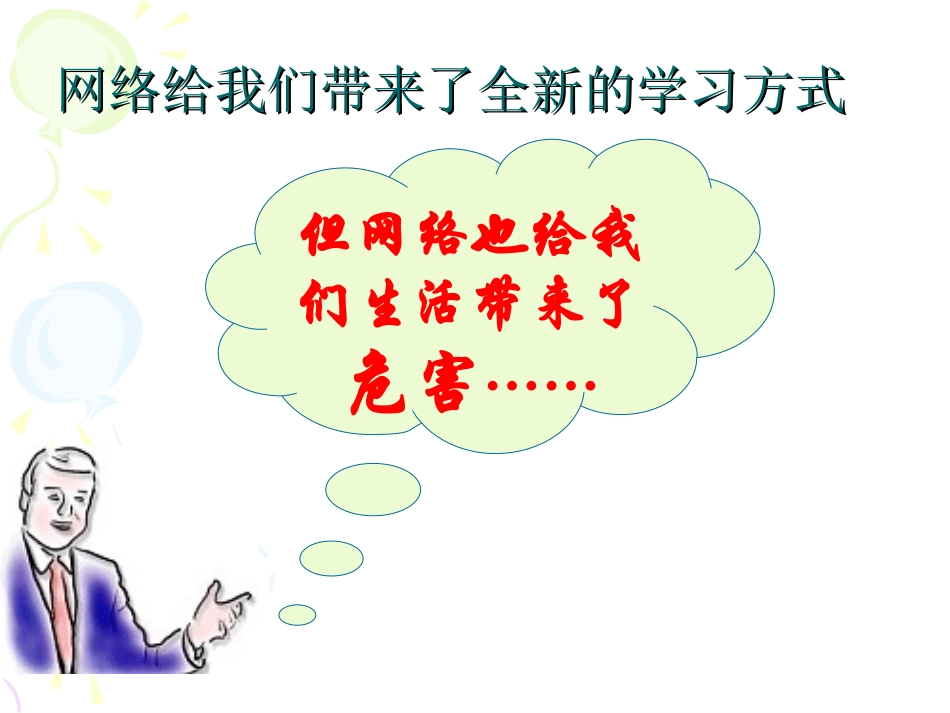 网络给我们带来了全新的学习方式

但网络也给我们生活带来了危害……